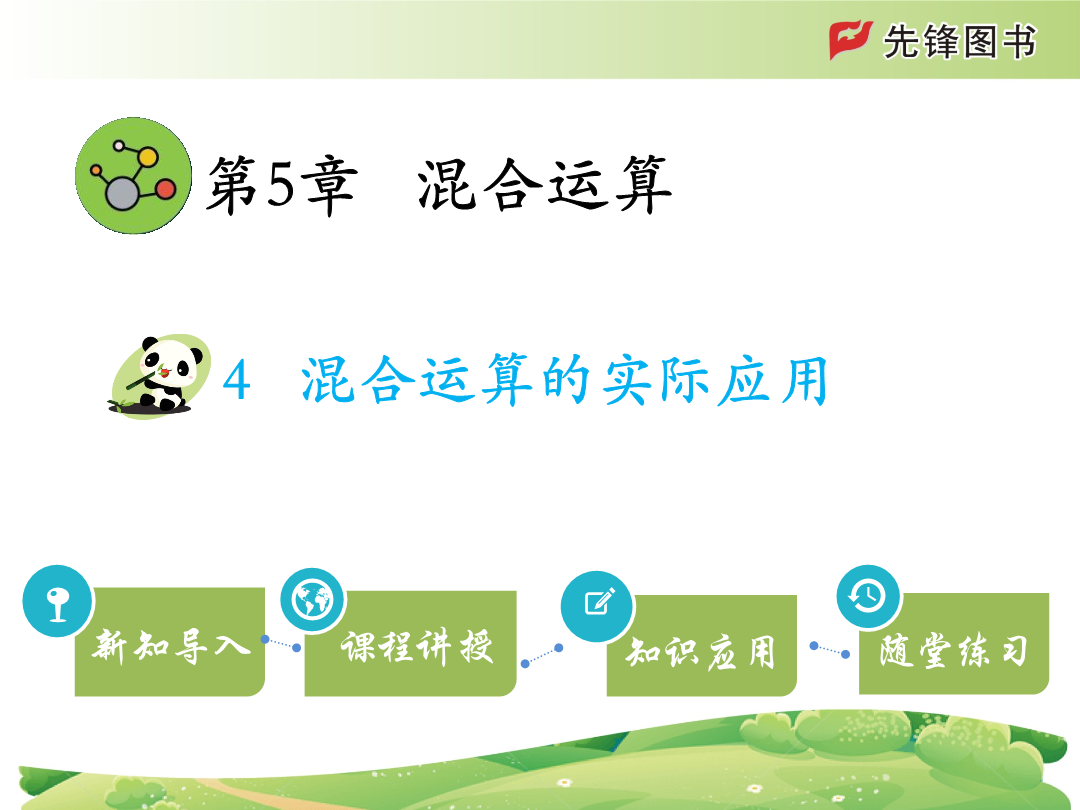 先锋图书

第5章　混合运算

4　混合运算的实际应用

新知导入

课程讲授

知识应用

随堂练习